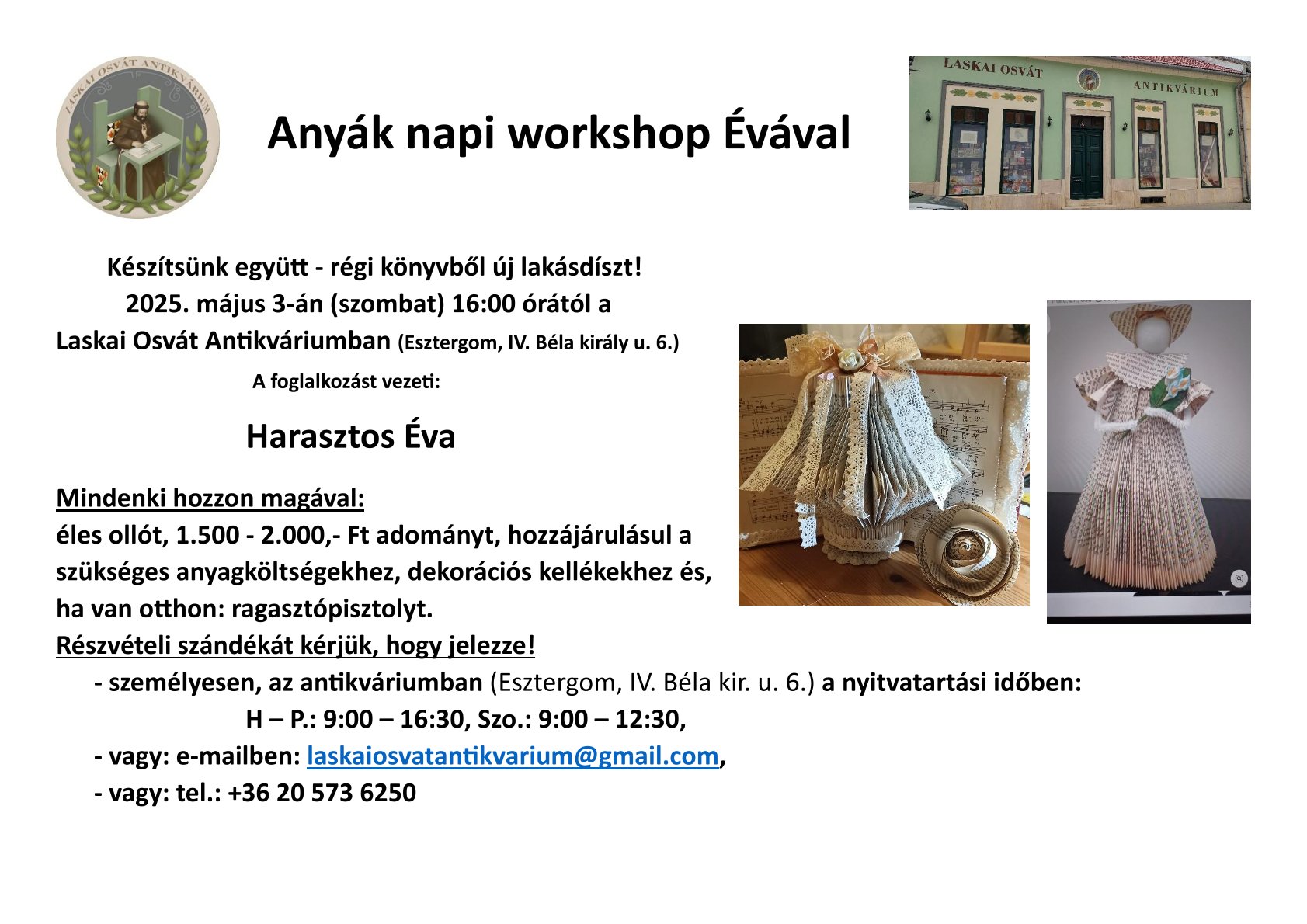 LASKAI OSVÁT ANTIKVÁRIUM

Anyák napi workshop Évával

LASKAI OSVÁT ANTIKVÁRIUM

Készítsünk együtt - régi könyvből új lakásdíszt!
2025. május 3-án (szombat) 16:00 órától a
Laskai Osvát Antikváriumban (Esztergom, IV. Béla király u. 6.)

A foglalkozást vezeti:

Harasztos Éva

Mindenki hozzon magával:
éles ollót, 1.500 - 2.000,- Ft adományt, hozzájárulásul a szükséges anyagköltségekhez, dekorációs kellékekhez és, ha van otthon: ragasztópisztolyt.
Részvételi szándékát kérjük, hogy jelezze!
- személyesen, az antikváriumban (Esztergom, IV. Béla kir. u. 6.) a nyitvatartási időben:
H – P.: 9:00 – 16:30, Szo.: 9:00 – 12:30,
- vagy: e-mailben: laskaiosvatantikvarium@gmail.com,
- vagy: tel.: +36 20 573 6250